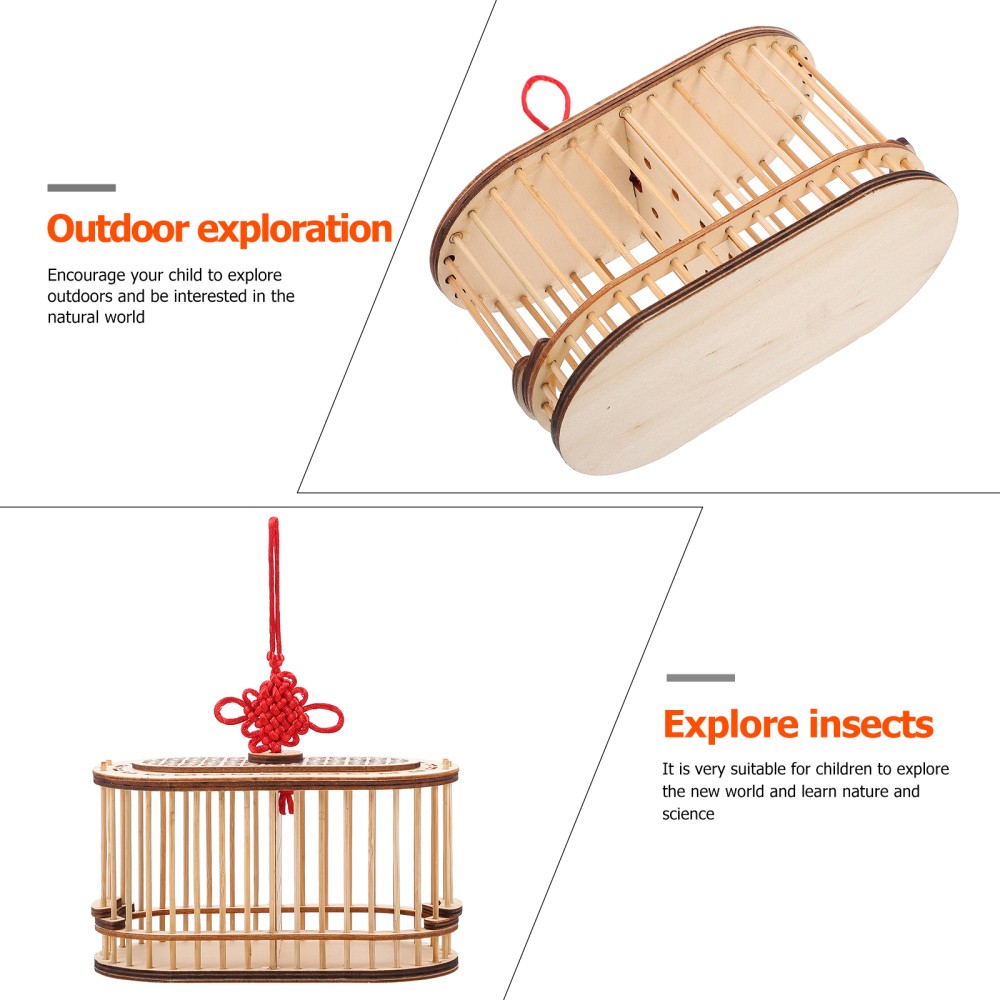 Outdoor exploration

Encourage your child to explore outdoors and be interested in the natural world

Explore insects

It is very suitable for children to explore the new world and learn nature and science